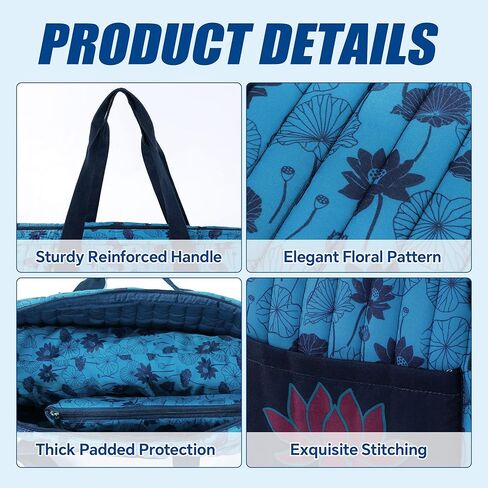 PRODUCT DETAILS

Sturdy Reinforced Handle

Elegant Floral Pattern

Thick Padded Protection

Exquisite Stitching